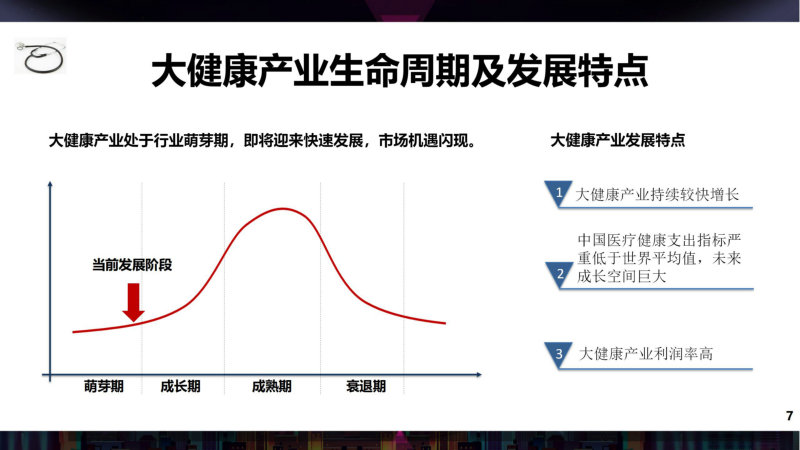 大健康产业生命周期及发展特点

大健康产业处于行业萌芽期，即将迎来快速发展，市场机遇闪现。

当前发展阶段

萌芽期
成长期
成熟期
衰退期

大健康产业发展特点

1 大健康产业持续较快增长

2 中国医疗健康支出指标严重低于世界平均值，未来成长空间巨大

3 大健康产业利润率高

7